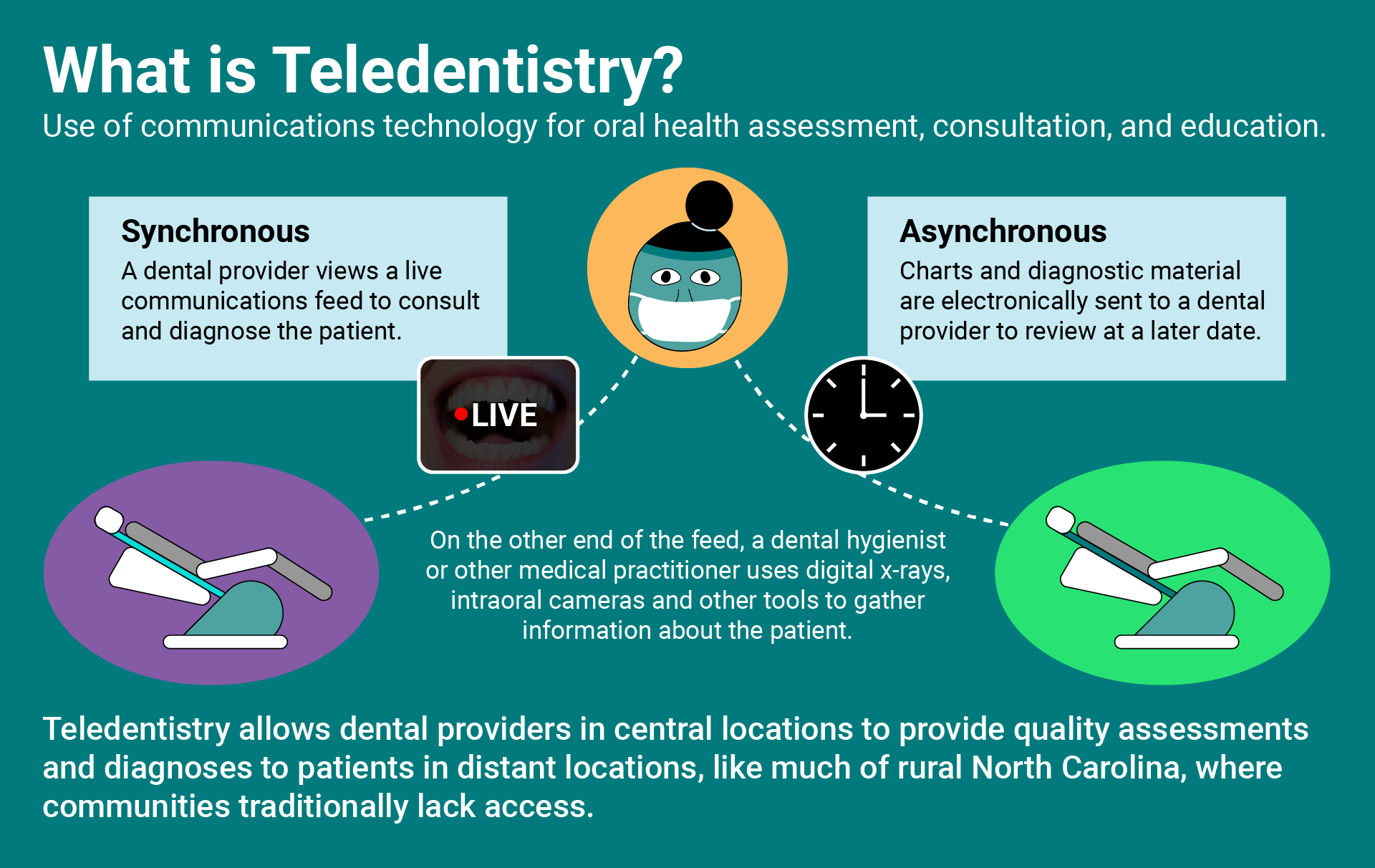 What is Teledentistry?
Use of communications technology for oral health assessment, consultation, and education.

Synchronous
A dental provider views a live communications feed to consult and diagnose the patient.

Asynchronous
Charts and diagnostic material are electronically sent to a dental provider to review at a later date.

LIVE

On the other end of the feed, a dental hygienist or other medical practitioner uses digital x-rays, intraoral cameras and other tools to gather information about the patient.

Teledentistry allows dental providers in central locations to provide quality assessments and diagnoses to patients in distant locations, like much of rural North Carolina, where communities traditionally lack access.